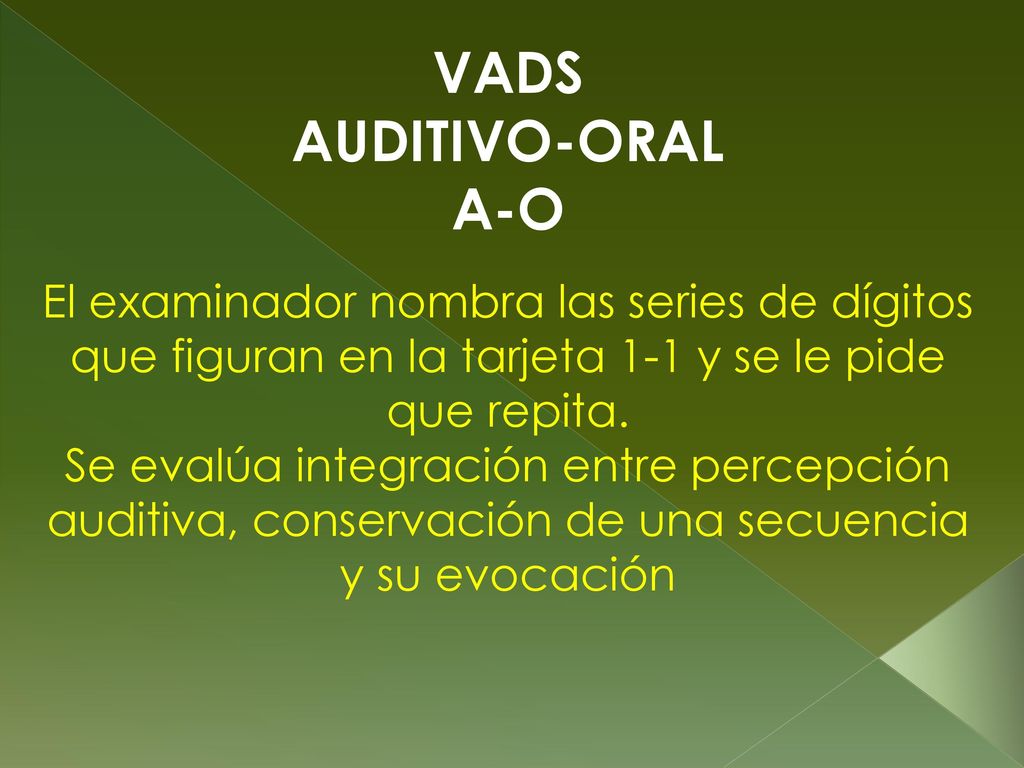 VADS
AUDITIVO-ORAL
A-O

El examinador nombra las series de dígitos que figuran en la tarjeta 1-1 y se le pide que repita.
Se evalúa integración entre percepción auditiva, conservación de una secuencia y su evocación